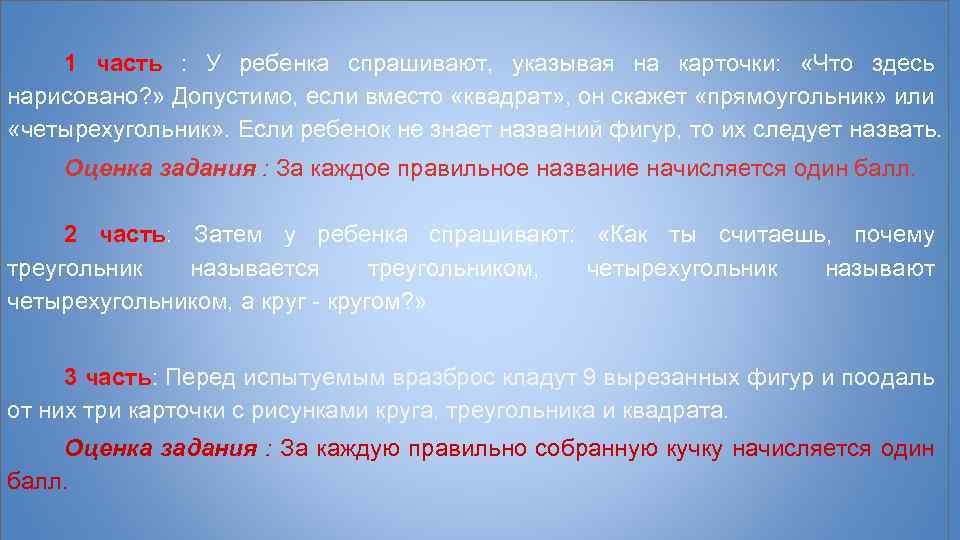 1 часть : У ребенка спрашивают, указывая на карточки: «Что здесь нарисовано?» Допустимо, если вместо «квадрат», он скажет «прямоугольник» или «четырехугольник». Если ребенок не знает названий фигур, то их следует назвать.

Оценка задания : За каждое правильное название начисляется один балл.

2 часть: Затем у ребенка спрашивают: «Как ты считаешь, почему треугольник называется треугольником, четырехугольник называют четырехугольником, а круг - кругом?»

3 часть: Перед испытуемым вразброс кладут 9 вырезанных фигур и поодаль от них три карточки с рисунками круга, треугольника и квадрата.

Оценка задания : За каждую правильно собранную кучку начисляется один балл.